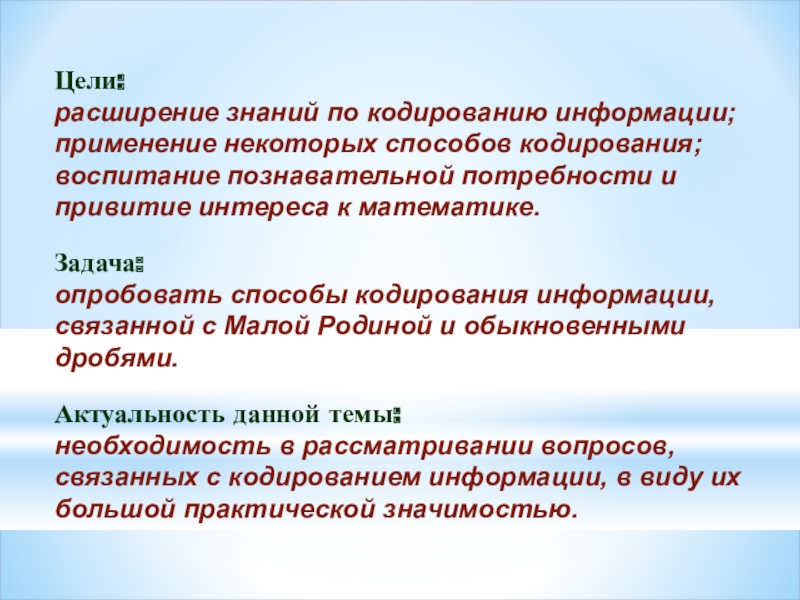 Цели:
расширение знаний по кодированию информации;
применение некоторых способов кодирования;
воспитание познавательной потребности и привитие интереса к математике.

Задача:
опробовать способы кодирования информации, связанной с Малой Родиной и обыкновенными дробями.

Актуальность данной темы:
необходимость в рассматривании вопросов, связанных с кодированием информации, в виду их большой практической значимостью.